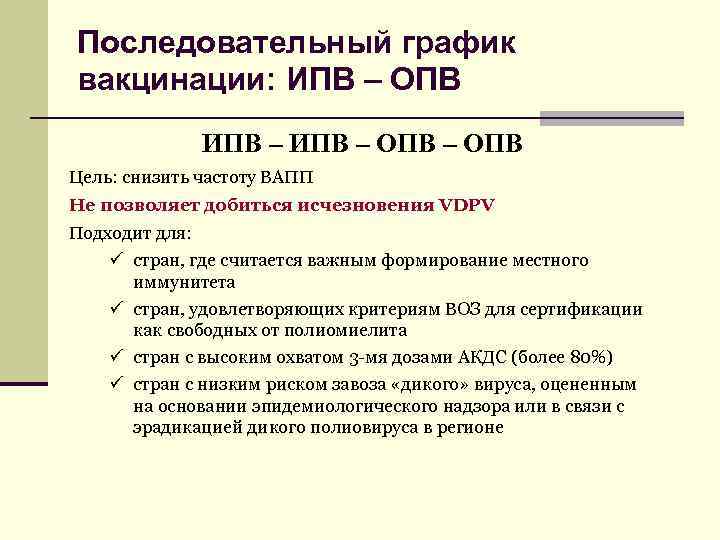 Последовательный график вакцинации: ИПВ – ОПВ

ИПВ – ИПВ – ОПВ – ОПВ

Цель: снизить частоту ВАПП

Не позволяет добиться исчезновения VDPV

Подходит для:

✓ стран, где считается важным формирование местного иммунитета

✓ стран, удовлетворяющих критериям ВОЗ для сертификации как свободных от полиомиелита

✓ стран с высоким охватом 3-мя дозами АКДС (более 80%)

✓ стран с низким риском завоза «дикого» вируса, оцененным на основании эпидемиологического надзора или в связи с эрадикацией дикого полиовируса в регионе